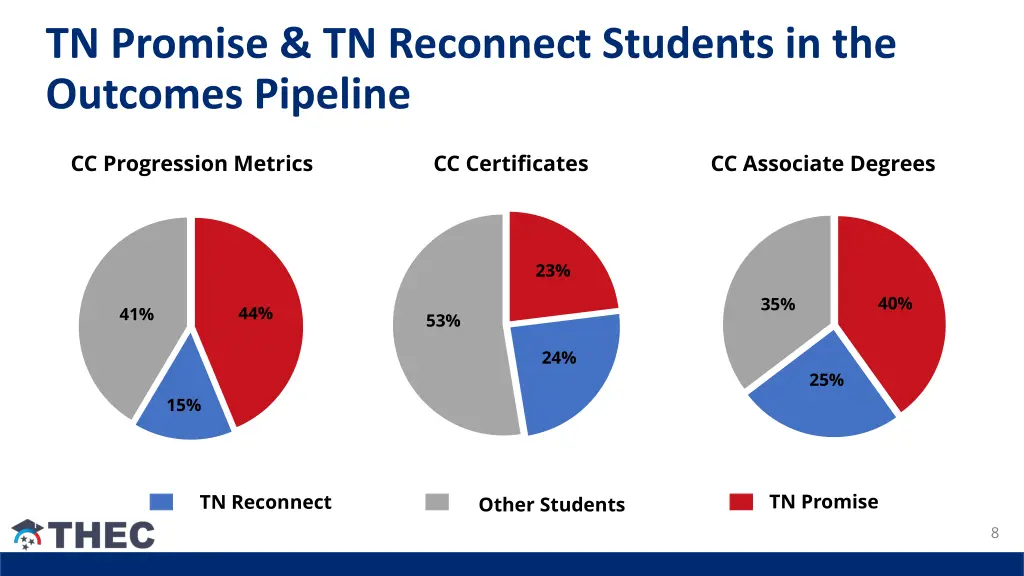 TN Promise & TN Reconnect Students in the Outcomes Pipeline

CC Progression Metrics

41%

44%

15%

CC Certificates

23%

53%

24%

CC Associate Degrees

35%

40%

25%

TN Reconnect

Other Students

TN Promise

THEC

8